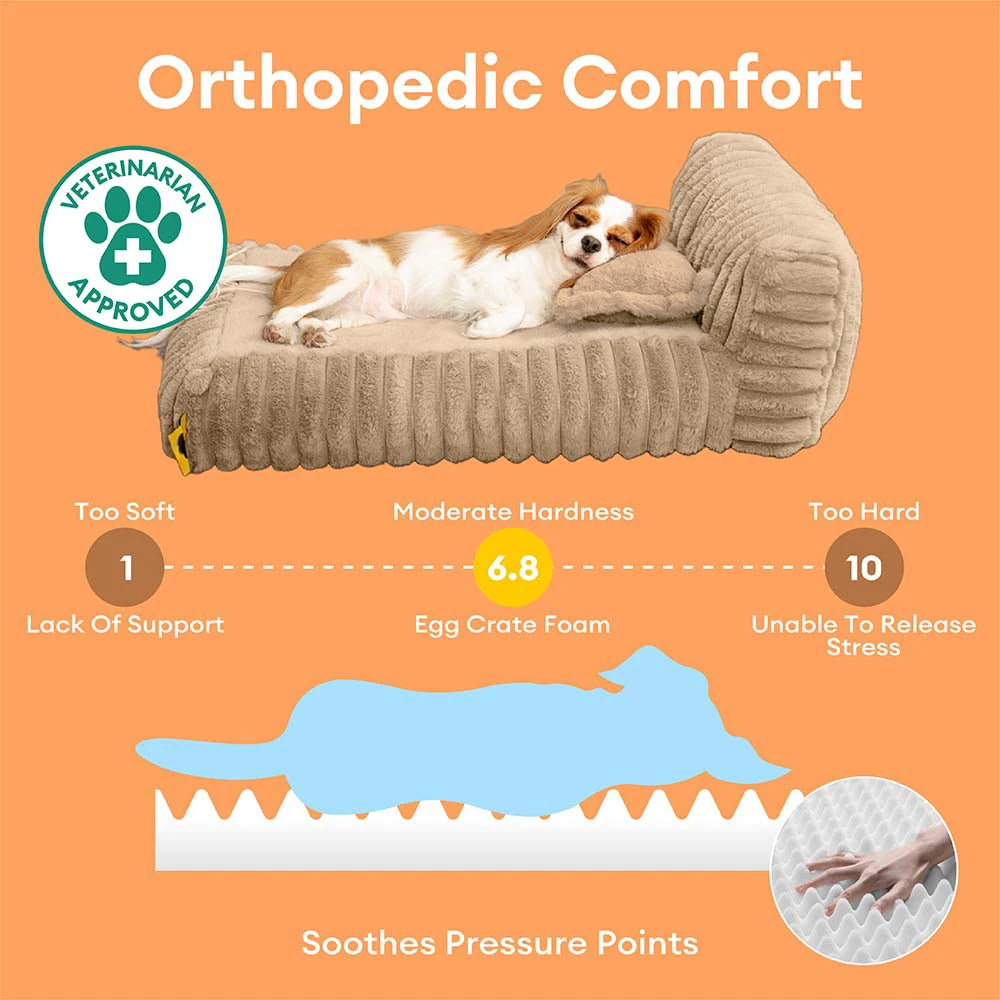 Orthopedic Comfort

VETERINARIAN APPROVED

Too Soft
1
Lack Of Support

Moderate Hardness
6.8
Egg Crate Foam

Too Hard
10
Unable To Release Stress

Soothes Pressure Points